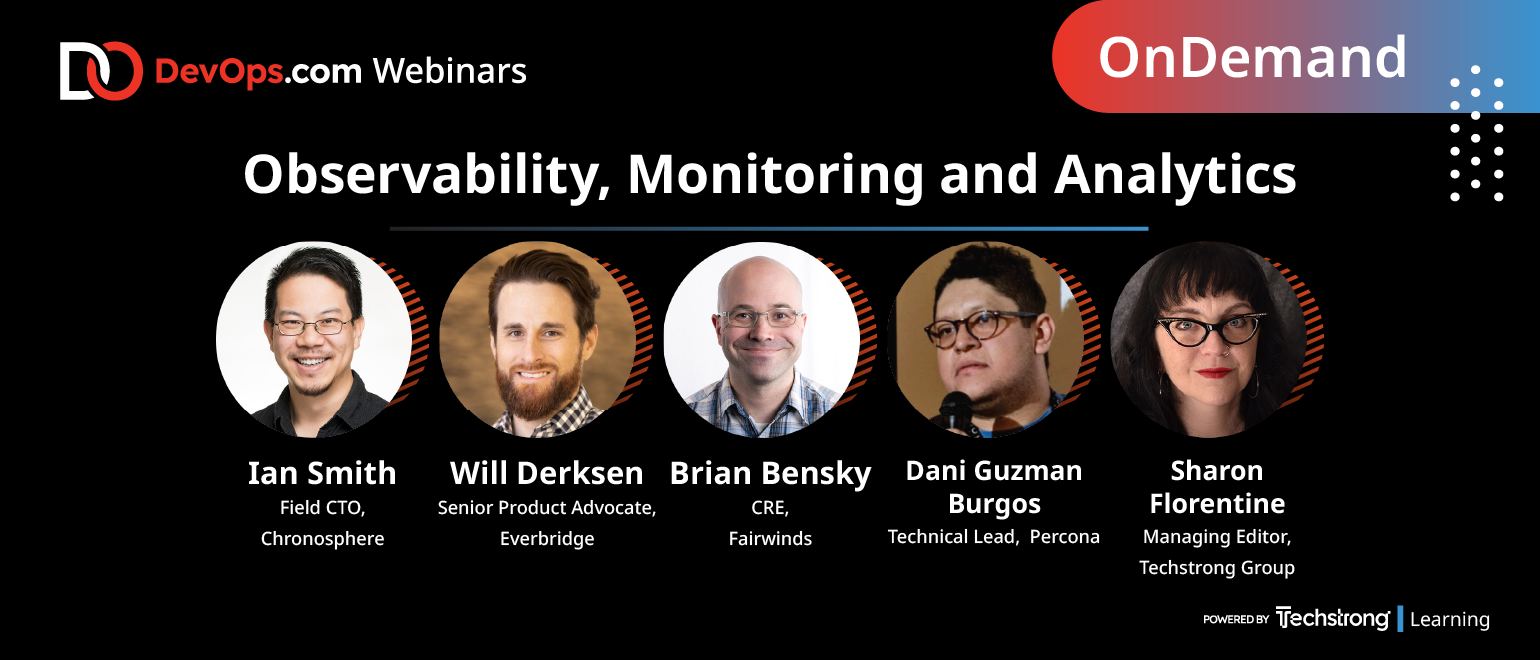 DevOps.com Webinars

OnDemand

Observability, Monitoring and Analytics

Ian Smith
Field CTO,
Chronosphere

Will Derksen
Senior Product Advocate,
Everbridge

Brian Bensky
CRE,
Fairwinds

Dani Guzman Burgos
Technical Lead, Percona

Sharon Florentine
Managing Editor,
Techstrong Group

POWERED BY Techstrong | Learning